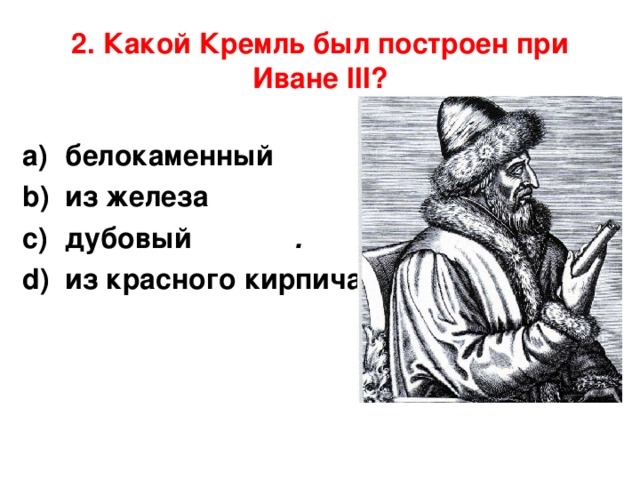 2. Какой Кремль был построен при Иване III?

a) белокаменный
b) из железа
c) дубовый .
d) из красного кирпича